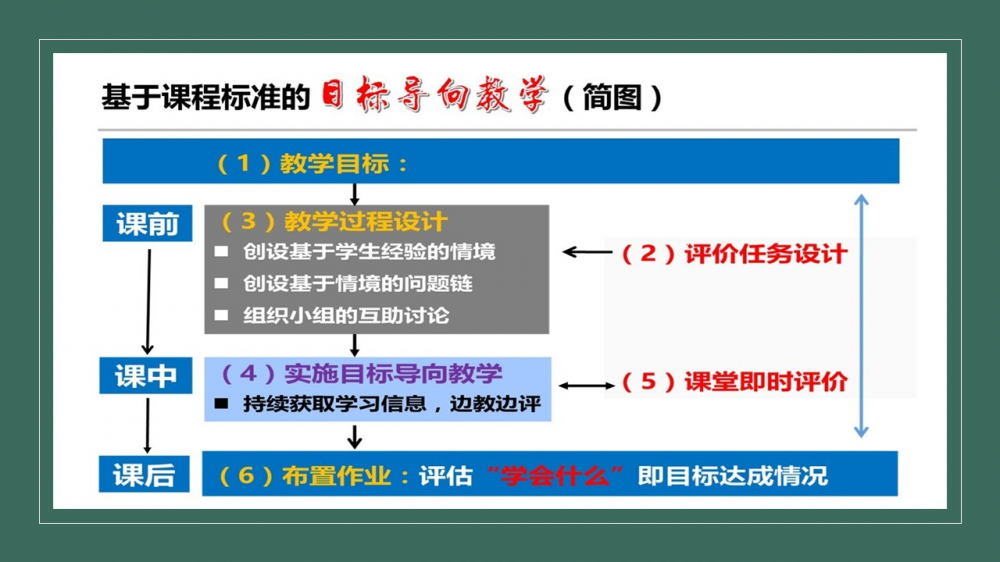 基于课程标准的目标导向教学（简图）

（1）教学目标：

课前

（3）教学过程设计

■ 创设基于学生经验的情境

■ 创设基于情境的问题链

■ 组织小组的互助讨论

（2）评价任务设计

课中

（4）实施目标导向教学

■ 持续获取学习信息，边教边评

（5）课堂即时评价

课后

（6）布置作业：评估“学会什么”即目标达成情况